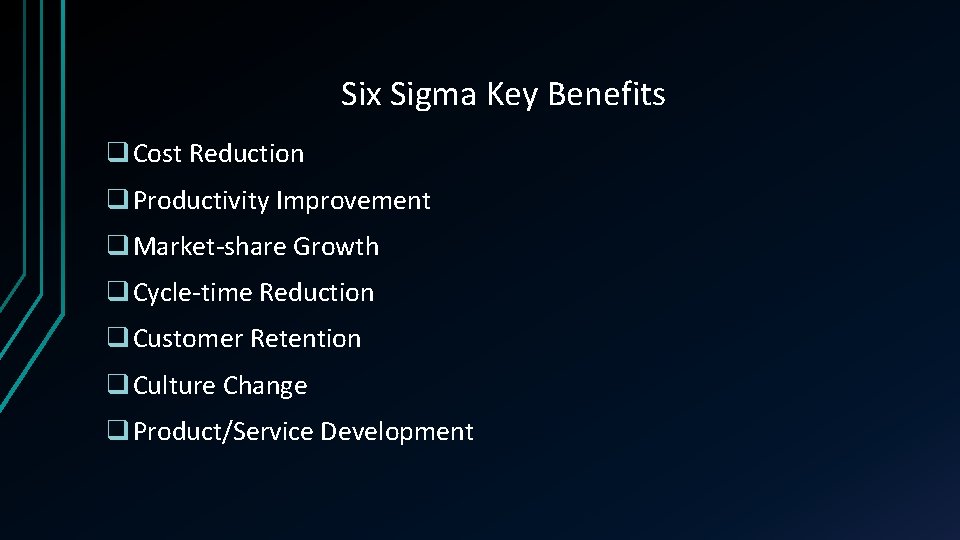 Six Sigma Key Benefits

❑ Cost Reduction

❑ Productivity Improvement

❑ Market-share Growth

❑ Cycle-time Reduction

❑ Customer Retention

❑ Culture Change

❑ Product/Service Development